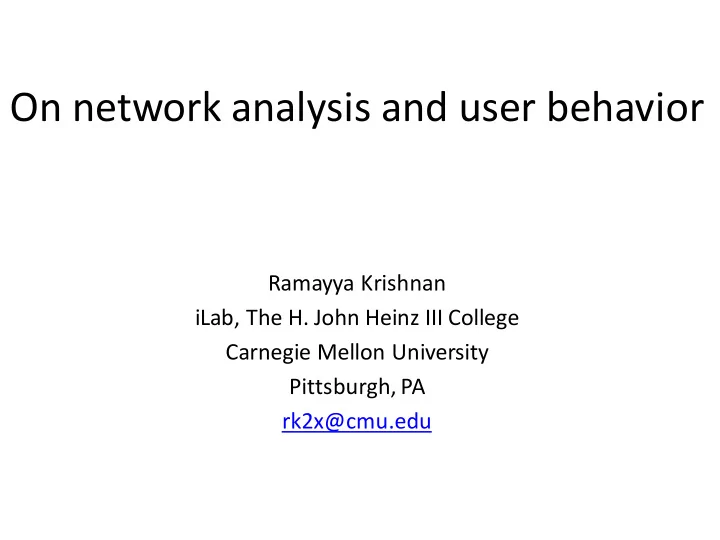 On network analysis and user behavior

Ramayya Krishnan
iLab, The H. John Heinz III College
Carnegie Mellon University
Pittsburgh, PA
rk2x@cmu.edu